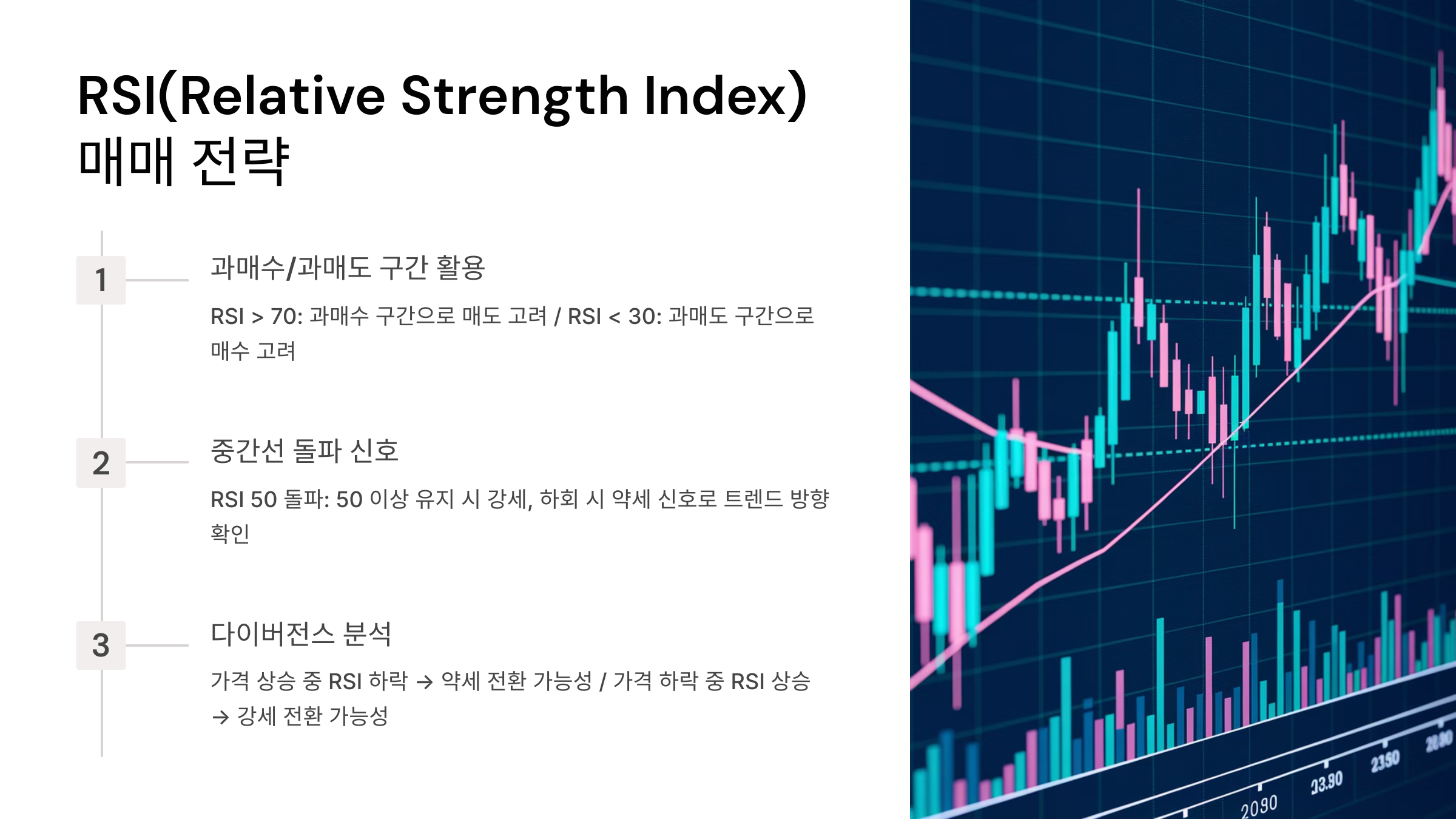 RSI(Relative Strength Index) 매매 전략

1

과매수/과매도 구간 활용

RSI > 70: 과매수 구간으로 매도 고려 / RSI < 30: 과매도 구간으로 매수 고려

2

중간선 돌파 신호

RSI 50 돌파: 50 이상 유지 시 강세, 하회 시 약세 신호로 트렌드 방향 확인

3

다이버전스 분석

가격 상승 중 RSI 하락 → 약세 전환 가능성 / 가격 하락 중 RSI 상승 → 강세 전환 가능성

2090 03.90 2350 20.90